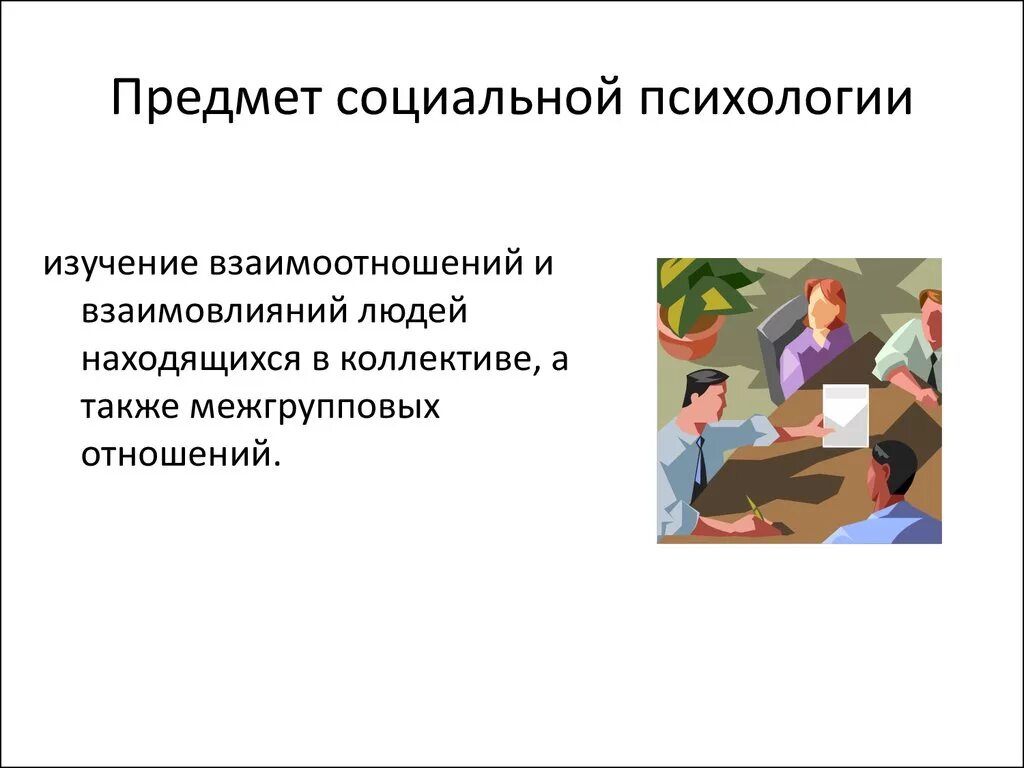 Предмет социальной психологии

изучение взаимоотношений и взаимовлияний людей находящихся в коллективе, а также межгрупповых отношений.